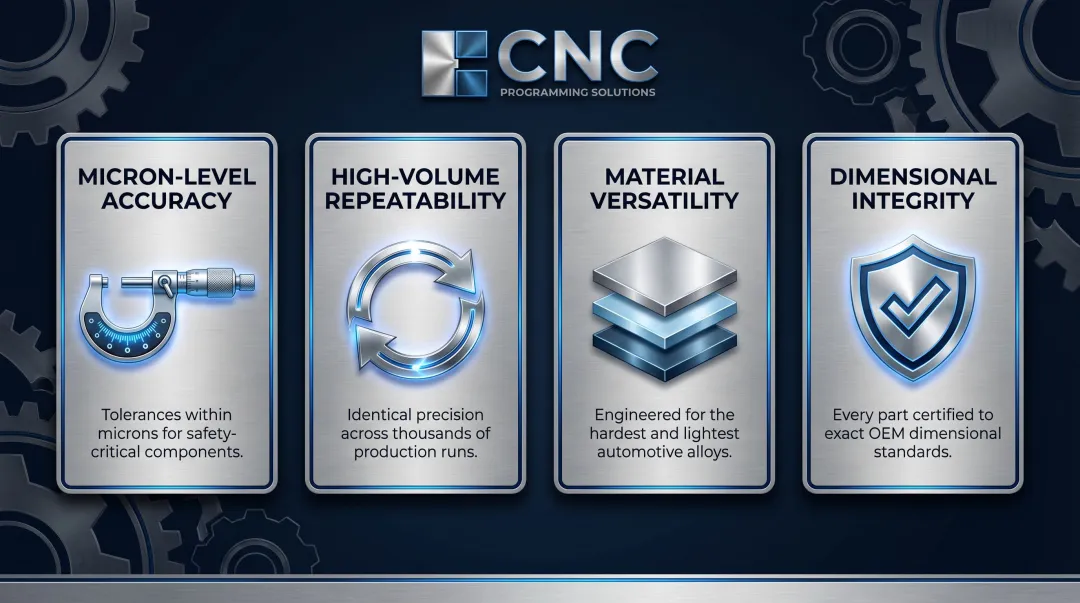 CNC
PROGRAMMING SOLUTIONS

MICRON-LEVEL ACCURACY

Tolerances within microns for safety-critical components.

HIGH-VOLUME REPEATABILITY

Identical precision across thousands of production runs.

MATERIAL VERSATILITY

Engineered for the hardest and lightest automotive alloys.

DIMENSIONAL INTEGRITY

Every part certified to exact OEM dimensional standards.